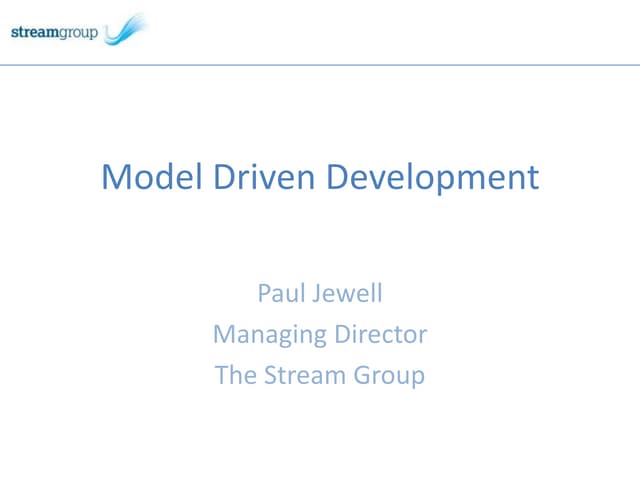 streamgroup

Model Driven Development

Paul Jewell
Managing Director
The Stream Group